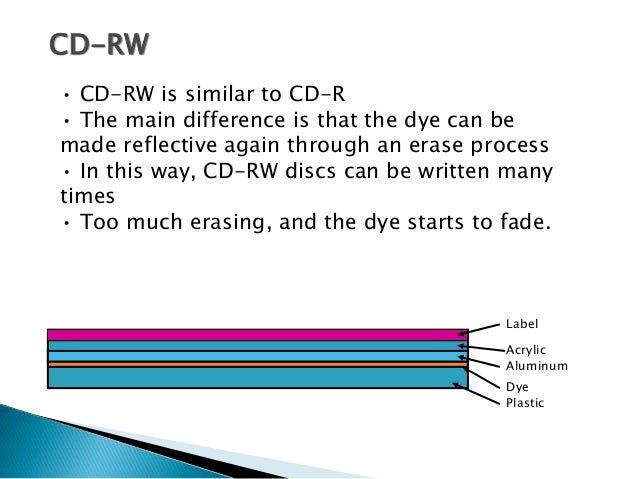 CD-RW

• CD-RW is similar to CD-R
• The main difference is that the dye can be made reflective again through an erase process
• In this way, CD-RW discs can be written many times
• Too much erasing, and the dye starts to fade.

Label
Acrylic
Aluminum
Dye
Plastic